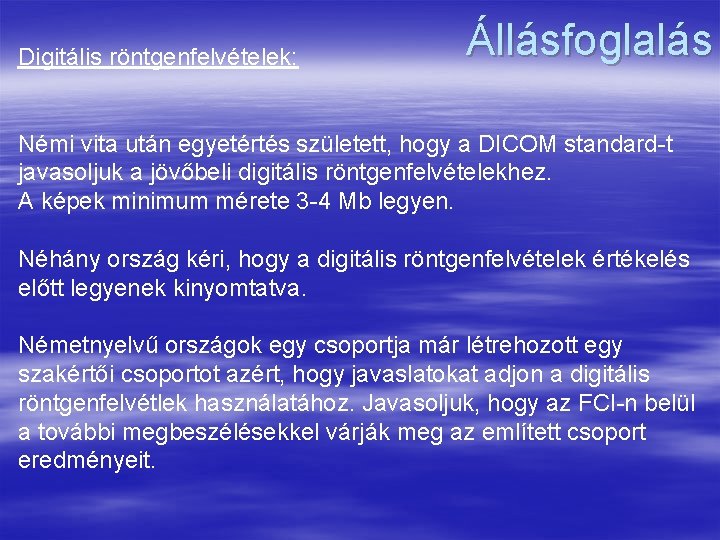 Állásfoglalás

Digitális röntgenfelvételek:

Némi vita után egyetértés született, hogy a DICOM standard-t javasoljuk a jövőbeli digitális röntgenfelvételekhez.
A képek minimum mérete 3-4 Mb legyen.

Néhány ország kéri, hogy a digitális röntgenfelvételek értékelés előtt legyenek kinyomtatva.

Németnyelvű országok egy csoportja már létrehozott egy szakértői csoportot azért, hogy javaslatokat adjon a digitális röntgenfelvétlek használatához. Javasoljuk, hogy az FCI-n belül a további megbeszélésekkel várják meg az említett csoport eredményeit.